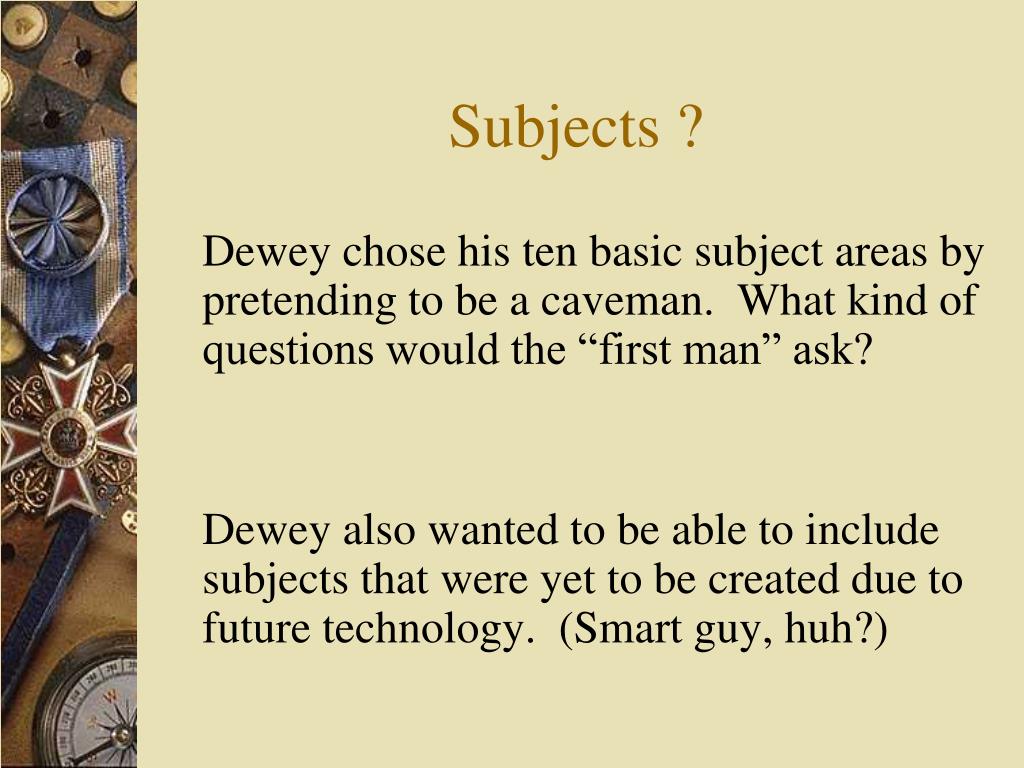 Subjects ?

Dewey chose his ten basic subject areas by pretending to be a caveman. What kind of questions would the “first man” ask?

Dewey also wanted to be able to include subjects that were yet to be created due to future technology. (Smart guy, huh?)